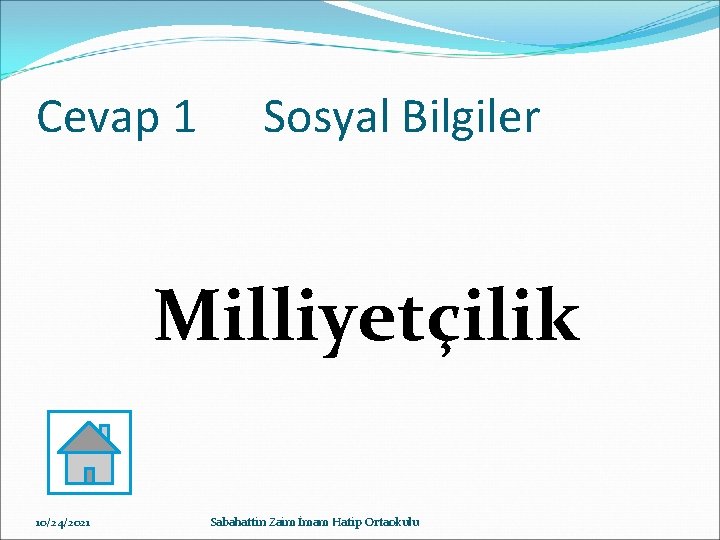 Cevap 1 Sosyal Bilgiler

Milliyetçilik

10/24/2021

Sabahattin Zaim İmam Hatip Ortaokulu